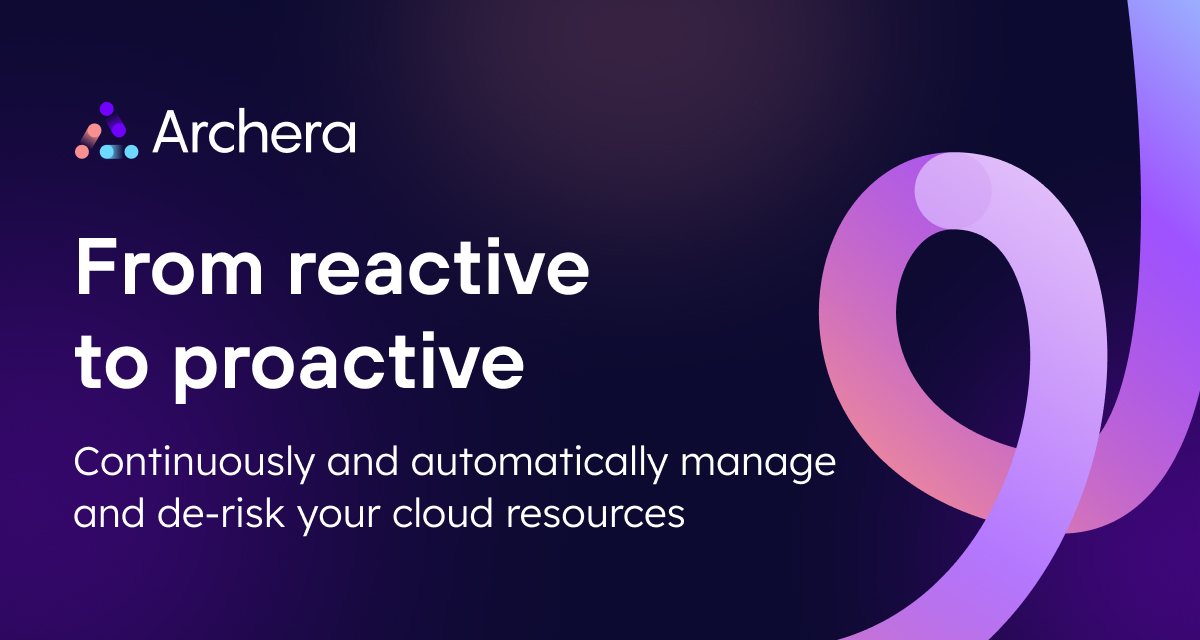 Archera

From reactive to proactive

Continuously and automatically manage and de-risk your cloud resources